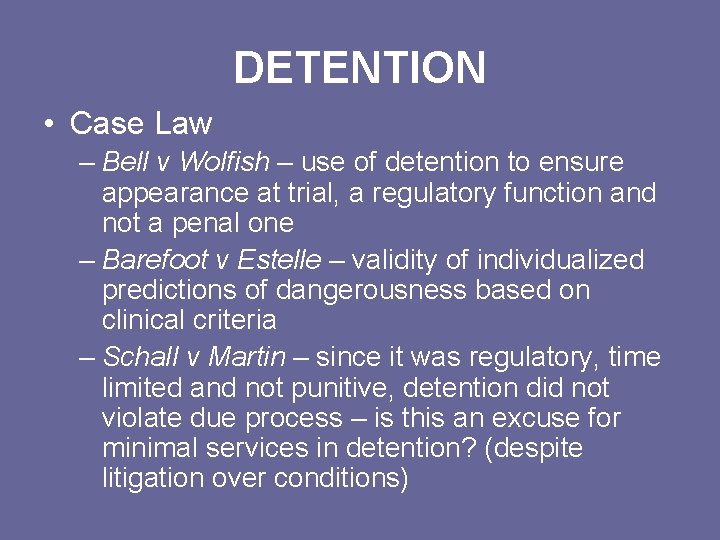 DETENTION

• Case Law

– Bell v Wolfish – use of detention to ensure appearance at trial, a regulatory function and not a penal one

– Barefoot v Estelle – validity of individualized predictions of dangerousness based on clinical criteria

– Schall v Martin – since it was regulatory, time limited and not punitive, detention did not violate due process – is this an excuse for minimal services in detention? (despite litigation over conditions)